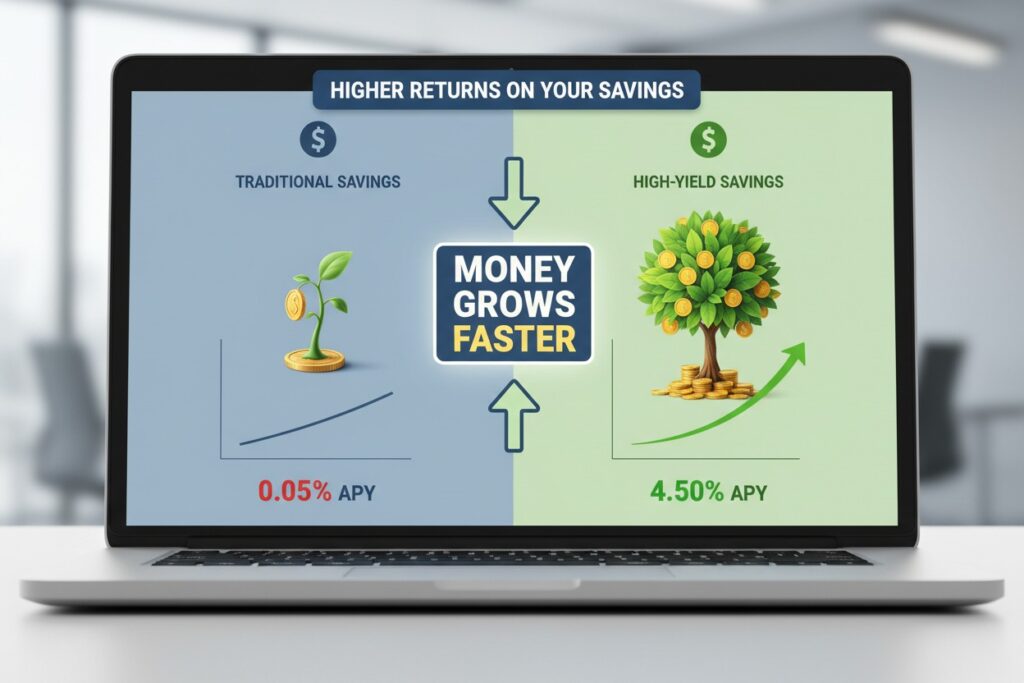 HIGHER RETURNS ON YOUR SAVINGS

$

TRADITIONAL SAVINGS

0.05% APY

MONEY GROWS FASTER

$

HIGH-YIELD SAVINGS

4.50% APY